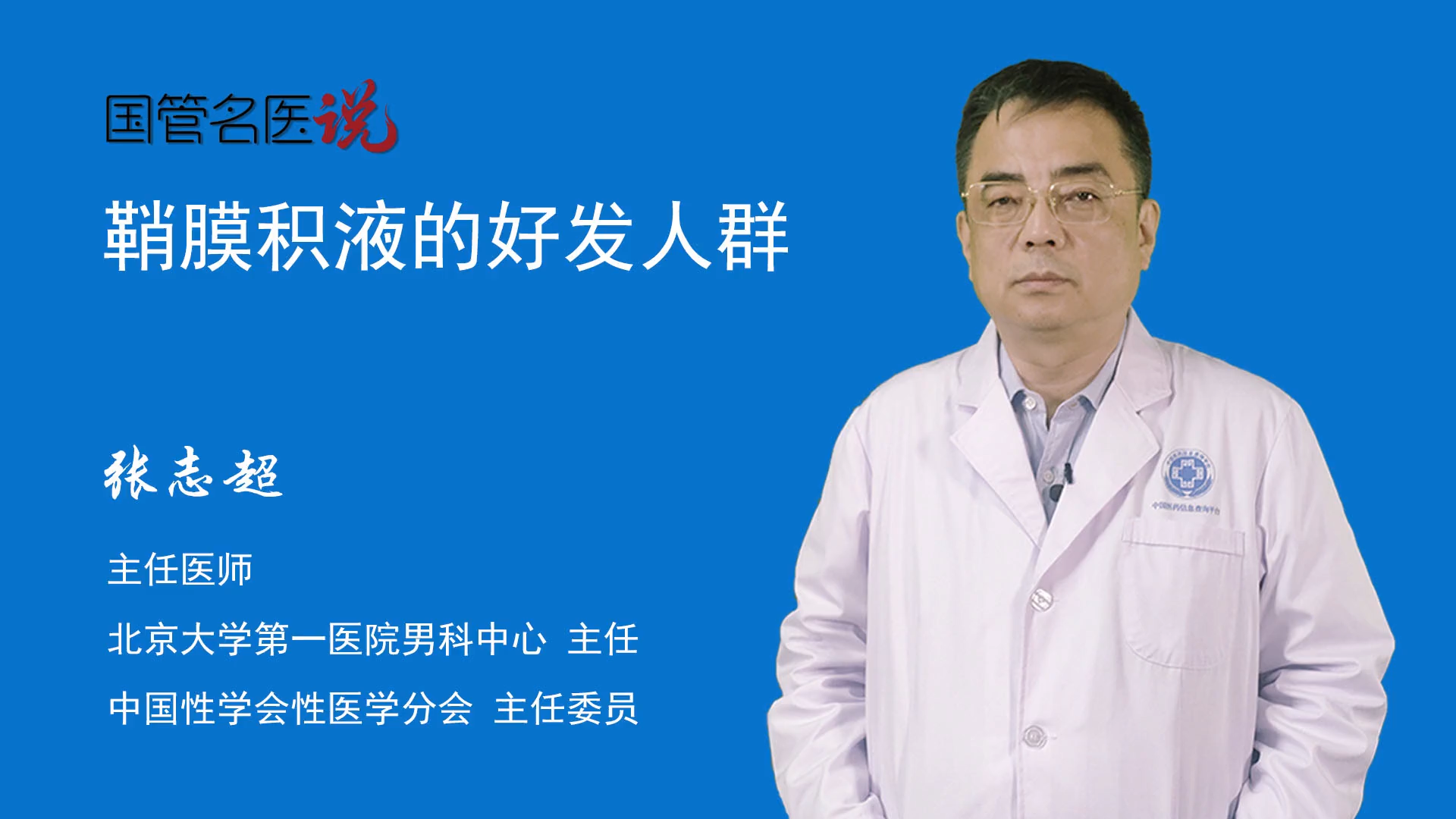 国管名医说

鞘膜积液的好发人群

张志超

主任医师

北京大学第一医院男科中心 主任

中国性学会性医学分会 主任委员

中国医药信息查询平台